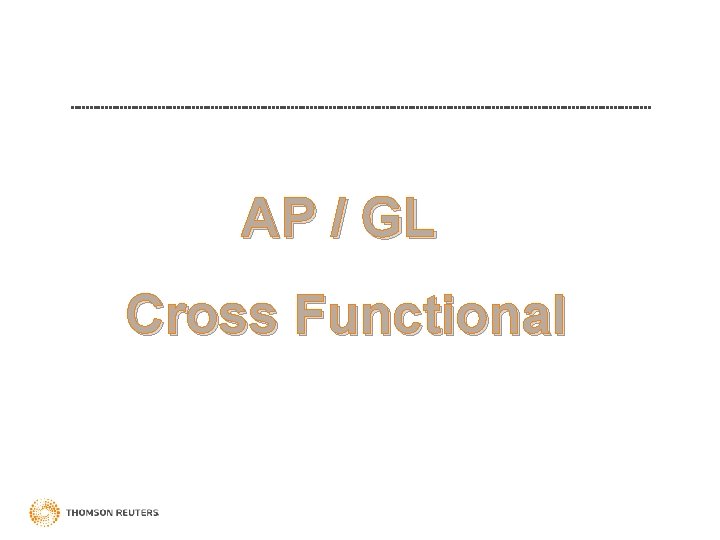 AP / GL

Cross Functional

THOMSON REUTERS